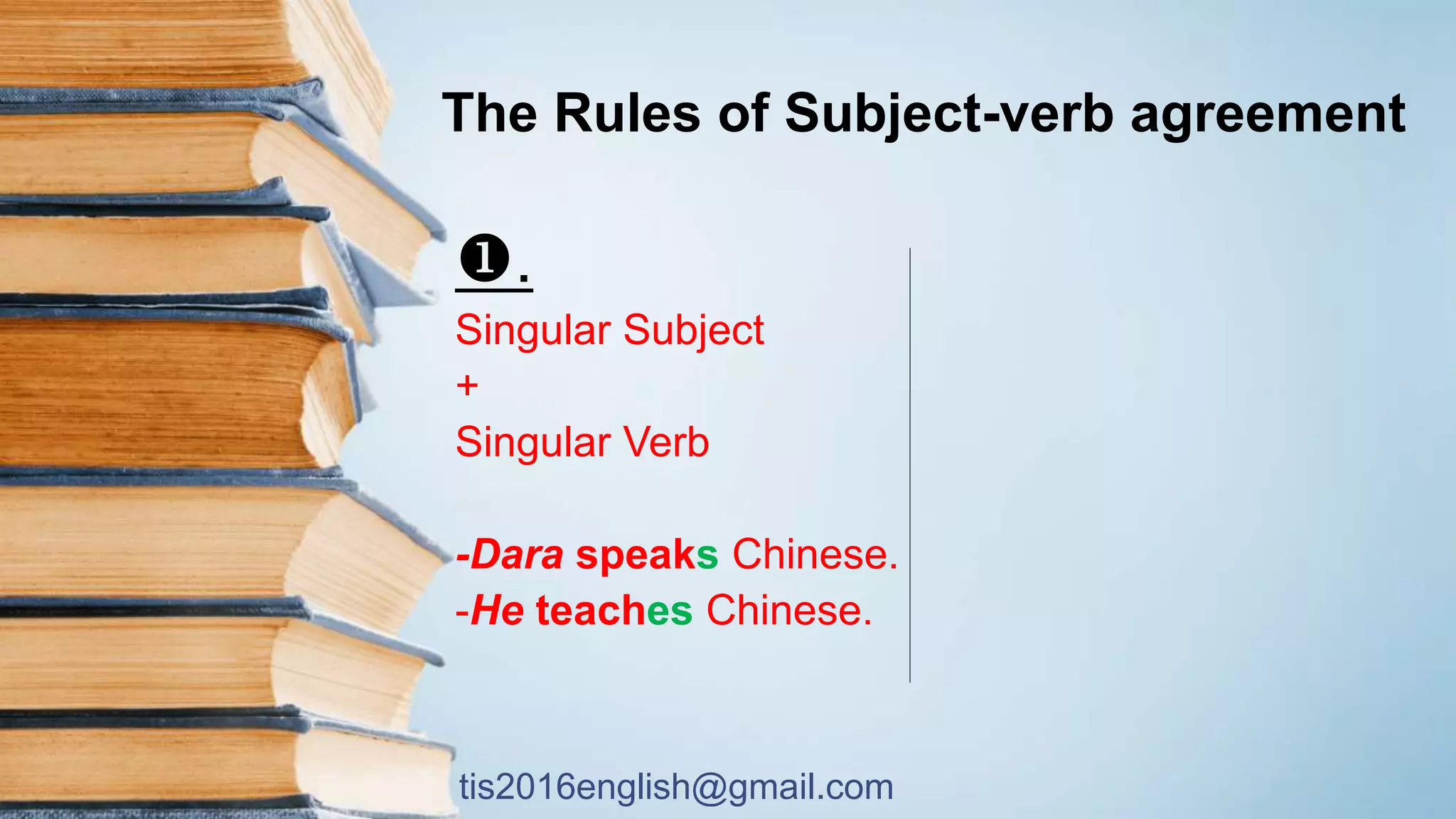 The Rules of Subject-verb agreement

❶.

Singular Subject
+
Singular Verb

-Dara speaks Chinese.
-He teaches Chinese.

tis2016english@gmail.com